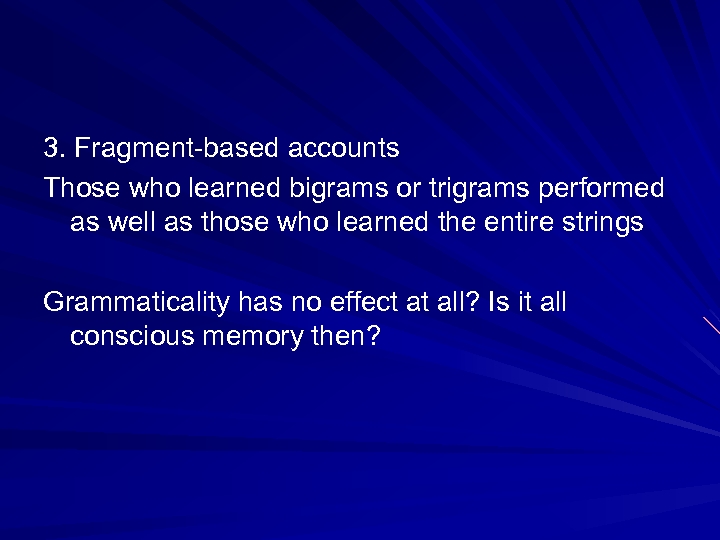 3. Fragment-based accounts

Those who learned bigrams or trigrams performed as well as those who learned the entire strings

Grammaticality has no effect at all? Is it all conscious memory then?